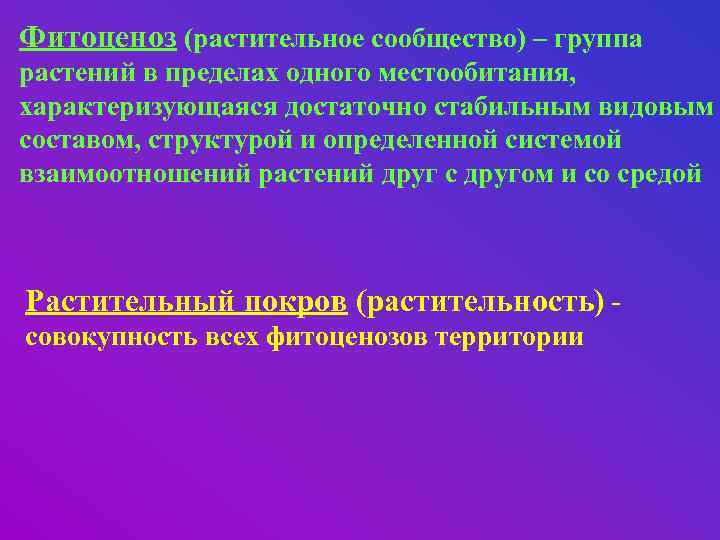 Фитоценоз (растительное сообщество) – группа растений в пределах одного местообитания, характеризующаяся достаточно стабильным видовым составом, структурой и определенной системой взаимоотношений растений друг с другом и со средой

Растительный покров (растительность) - совокупность всех фитоценозов территории